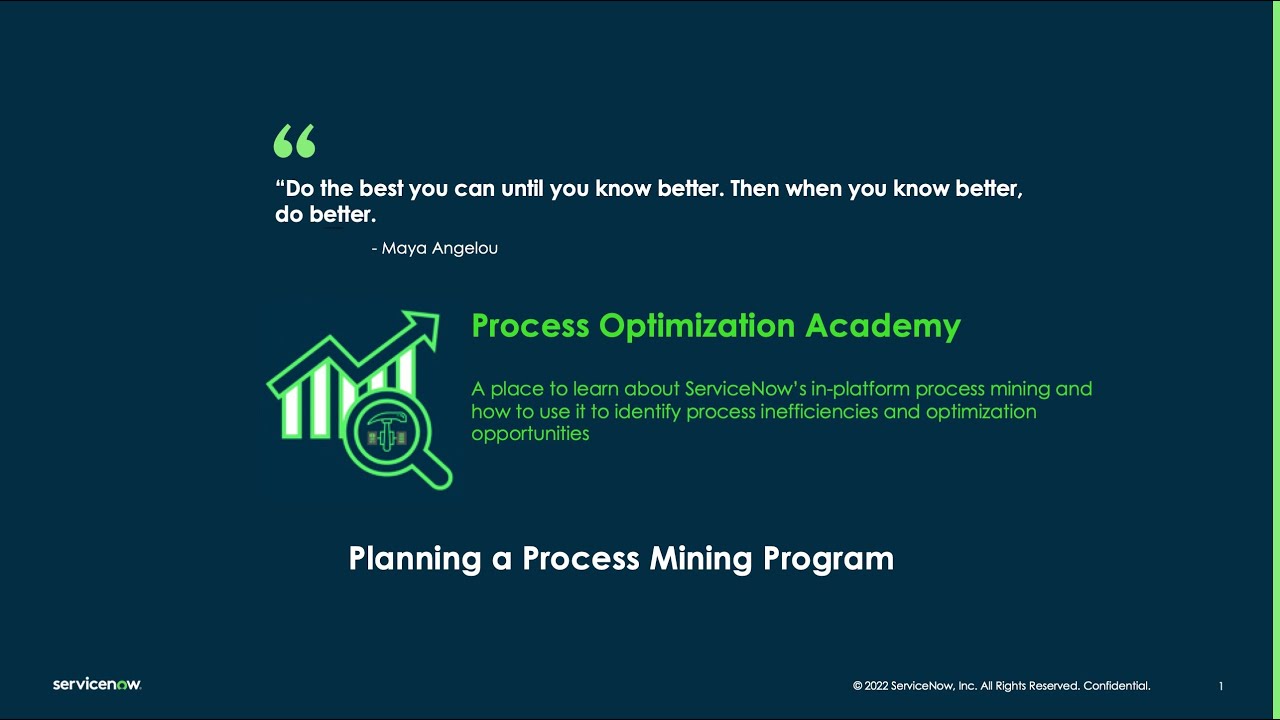 “Do the best you can until you know better. Then when you know better, do better.

- Maya Angelou

Process Optimization Academy

A place to learn about ServiceNow's in-platform process mining and how to use it to identify process inefficiencies and optimization opportunities

Planning a Process Mining Program

servicenow.

© 2022 ServiceNow, Inc. All Rights Reserved. Confidential.

1